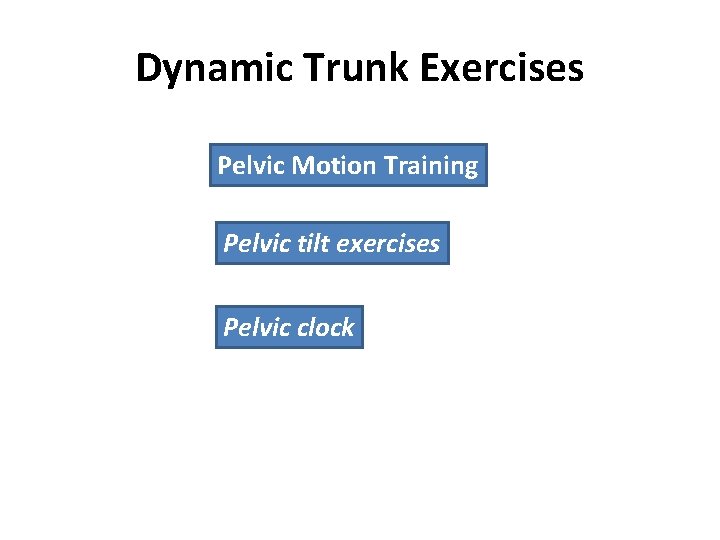 Dynamic Trunk Exercises

Pelvic Motion Training

Pelvic tilt exercises

Pelvic clock